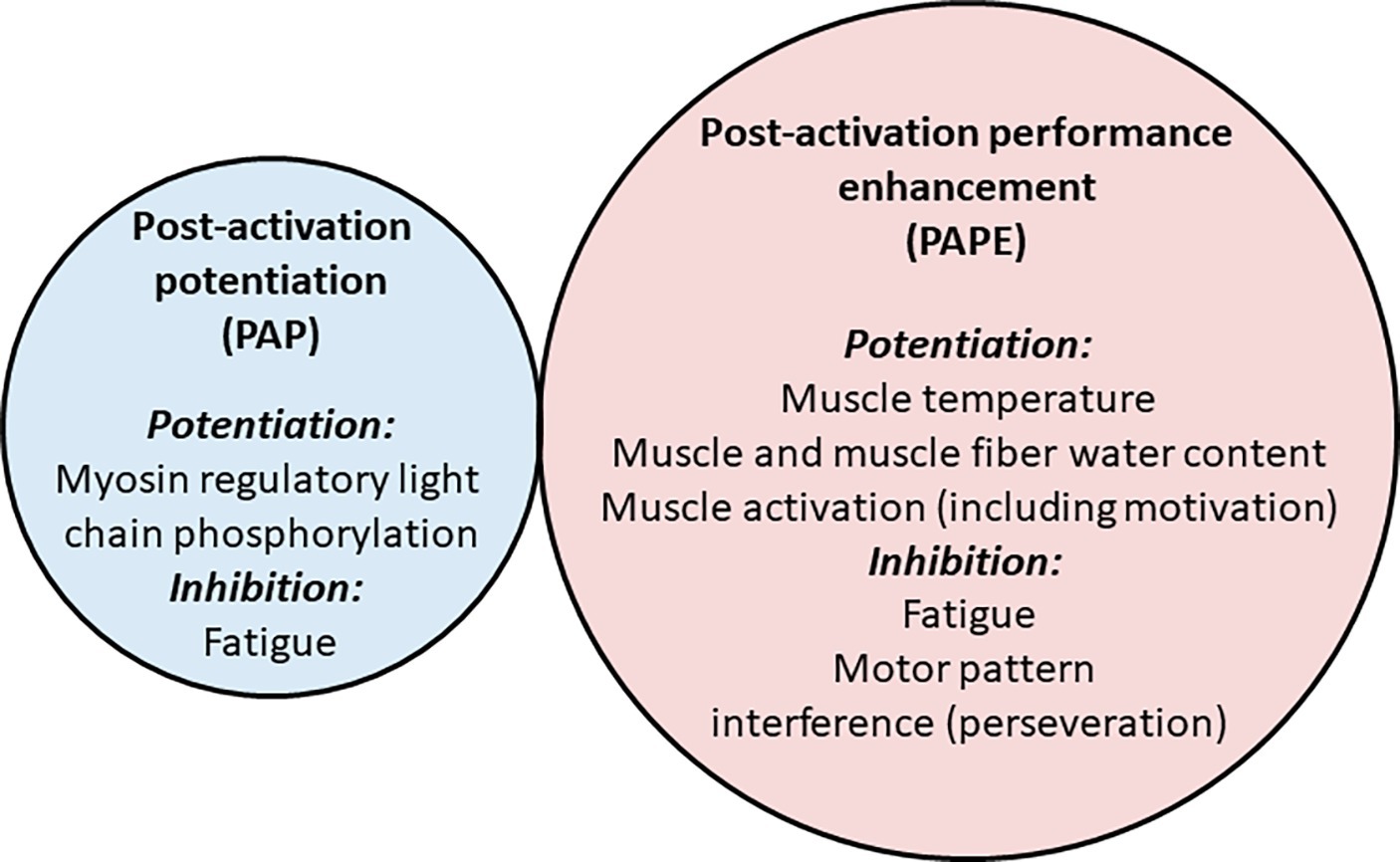 Post-activation potentiation (PAP)

Potentiation:
Myosin regulatory light chain phosphorylation
Inhibition:
Fatigue

Post-activation performance enhancement (PAPE)

Potentiation:
Muscle temperature
Muscle and muscle fiber water content
Muscle activation (including motivation)
Inhibition:
Fatigue
Motor pattern interference (perseveration)